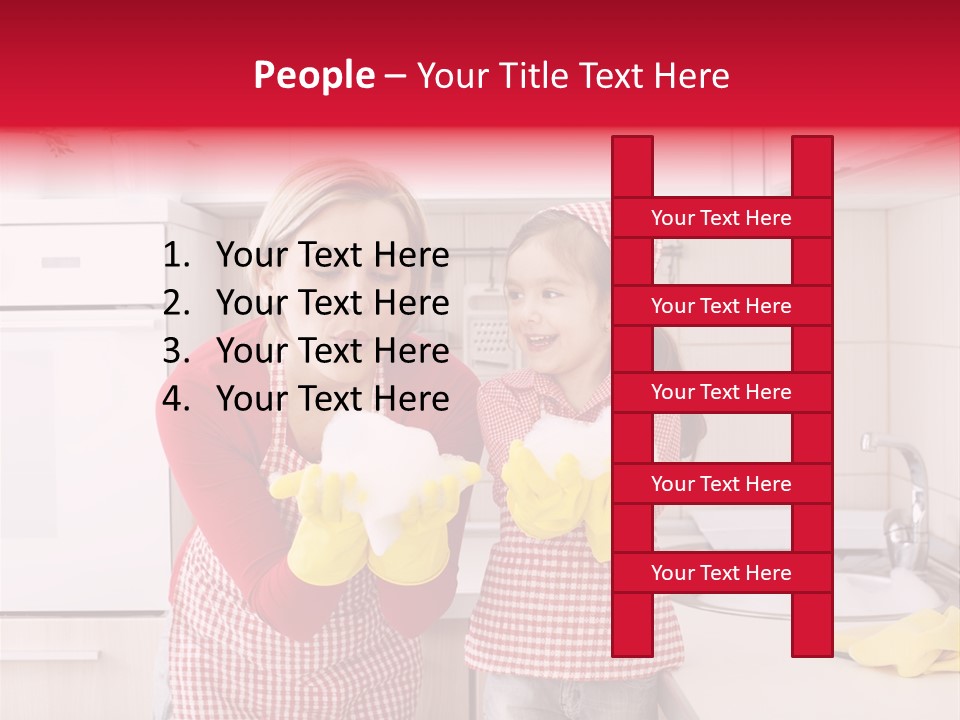 People – Your Title Text Here

1. Your Text Here
2. Your Text Here
3. Your Text Here
4. Your Text Here

Your Text Here

Your Text Here

Your Text Here

Your Text Here

Your Text Here